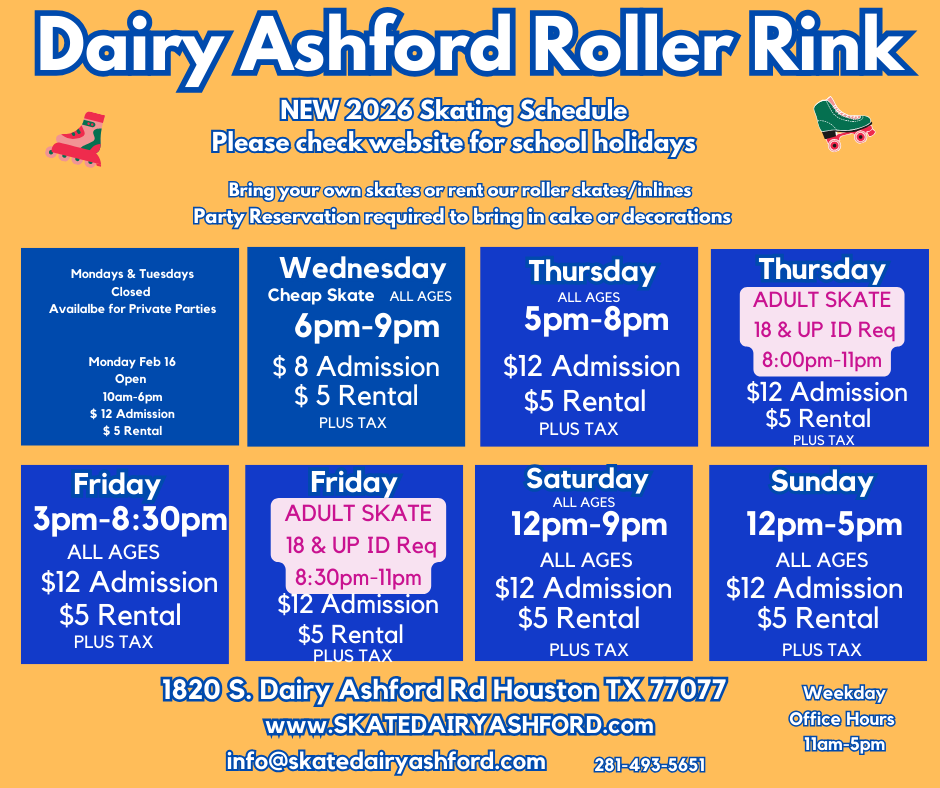 Dairy Ashford Roller Rink

NEW 2026 Skating Schedule
Please check website for school holidays

Bring your own skates or rent our roller skates/inlines
Party Reservation required to bring in cake or decorations

Mondays & Tuesdays
Closed
Availalbe for Private Parties

Monday Feb 16
Open
10am-6pm
$ 12 Admission
$ 5 Rental

Wednesday
Cheap Skate ALL AGES
6pm-9pm
$ 8 Admission
$ 5 Rental
PLUS TAX

Thursday
ALL AGES
5pm-8pm
$12 Admission
$5 Rental
PLUS TAX

Thursday
ADULT SKATE
18 & UP ID Req
8:00pm-11pm
$12 Admission
$5 Rental
PLUS TAX

Friday
3pm-8:30pm
ALL AGES
$12 Admission
$5 Rental
PLUS TAX

Friday
ADULT SKATE
18 & UP ID Req
8:30pm-11pm
$12 Admission
$5 Rental
PLUS TAX

Saturday
ALL AGES
12pm-9pm
ALL AGES
$12 Admission
$5 Rental
PLUS TAX

Sunday
12pm-5pm
ALL AGES
$12 Admission
$5 Rental
PLUS TAX

1820 S. Dairy Ashford Rd Houston TX 77077
www.SKATEDAIRYASHFORD.com
info@skatedairyashford.com
281-493-5651

Weekday
Office Hours
11am-5pm